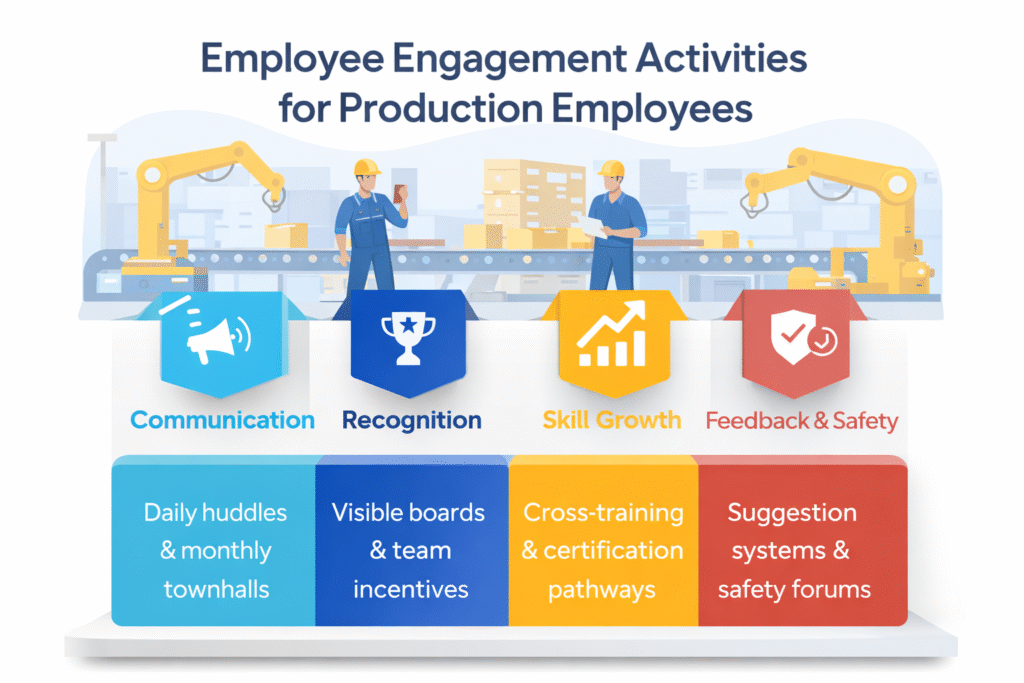 Employee Engagement Activities for Production Employees

Communication

Recognition

Skill Growth

Feedback & Safety

Daily huddles & monthly townhalls

Visible boards & team incentives

Cross-training & certification pathways

Suggestion systems & safety forums